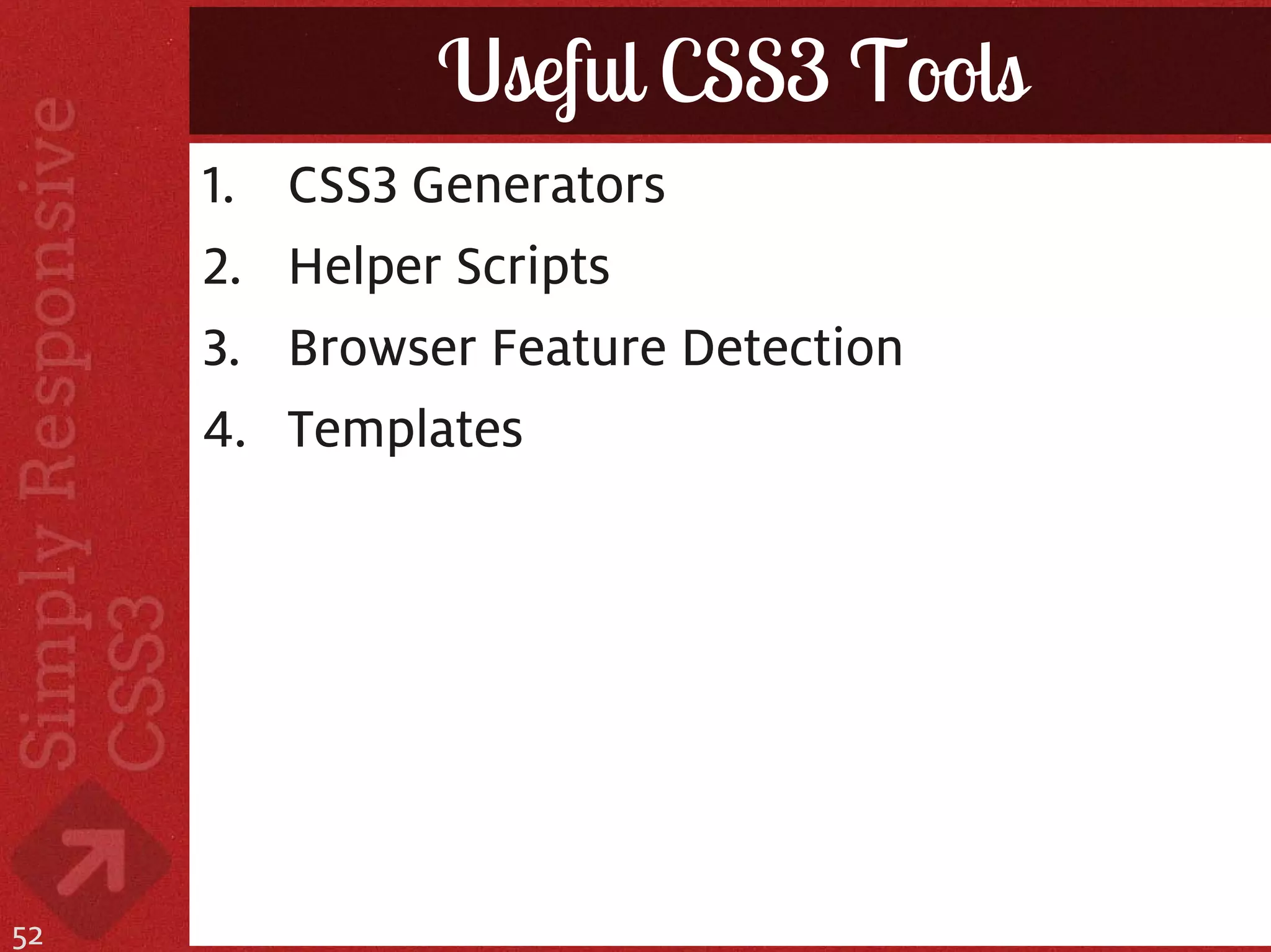 Simply Responsive CSS3

Useful CSS3 Tools

1. CSS3 Generators
2. Helper Scripts
3. Browser Feature Detection
4. Templates

52